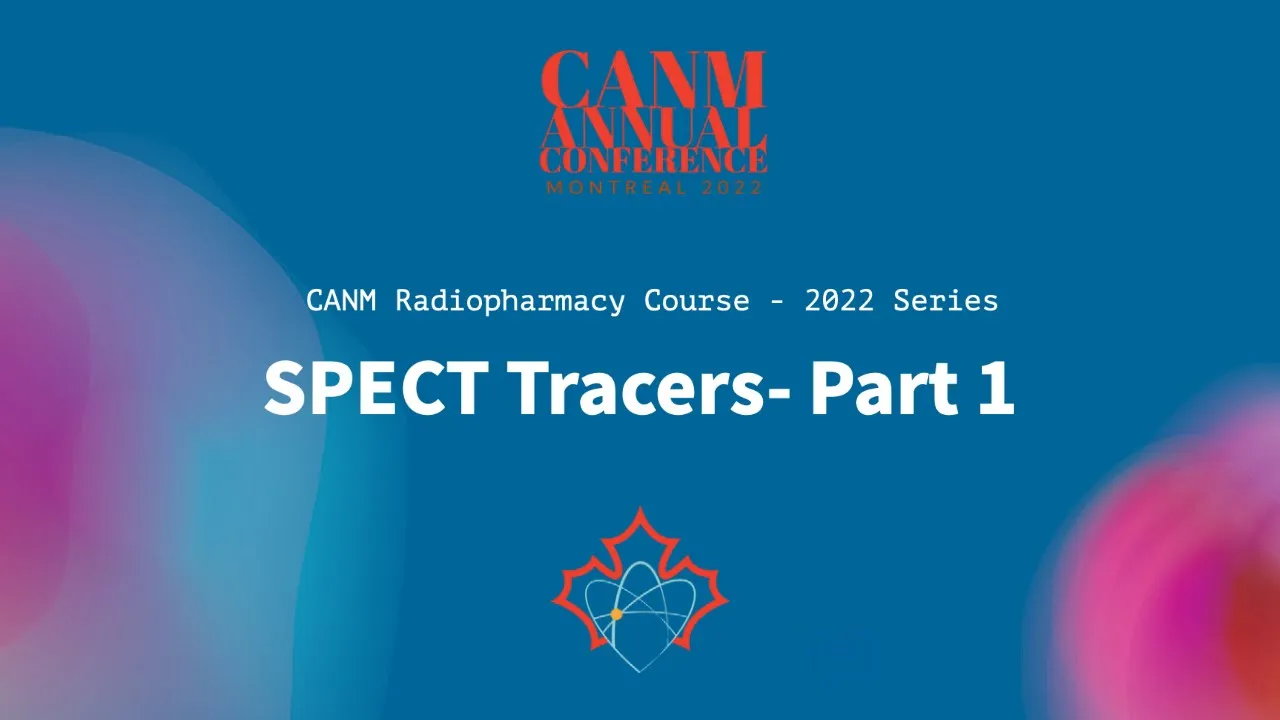 CANM
ANNUAL
CONFERENCE
MONTREAL 2022

CANM Radiopharmacy Course - 2022 Series

SPECT Tracers- Part 1